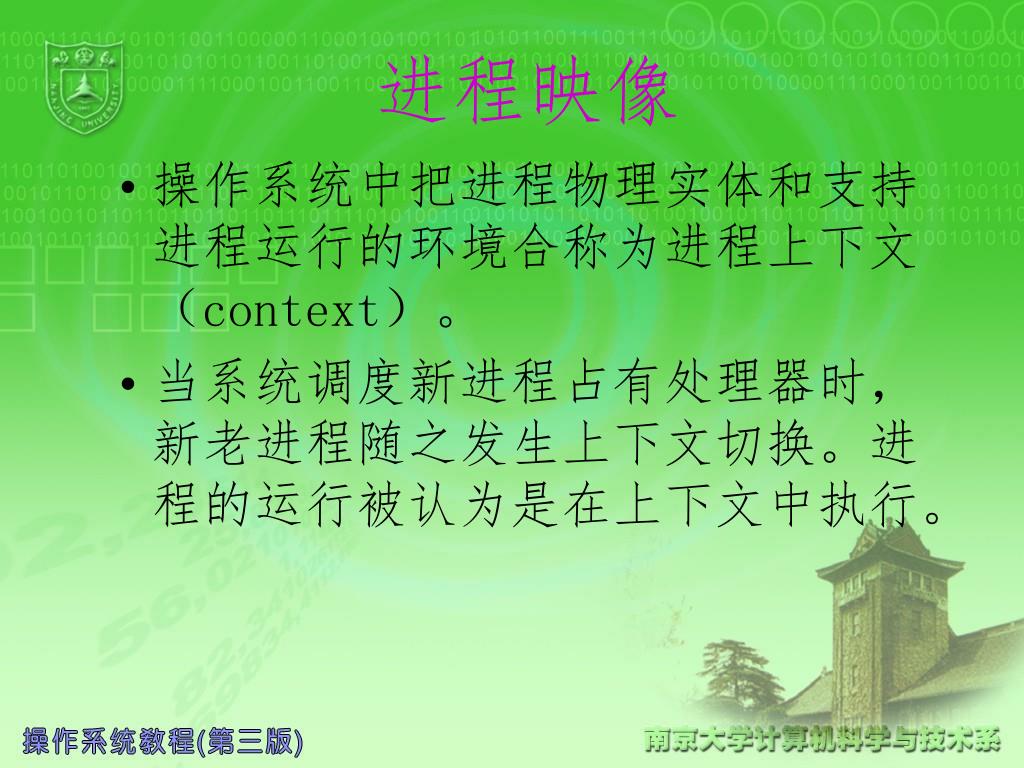 进程映像

• 操作系统中把进程物理实体和支持进程运行的环境合称为进程上下文（context）。

• 当系统调度新进程占有处理器时，新老进程随之发生上下文切换。进程的运行被认为是在上下文中执行。

操作系统教程(第三版)

南京大学计算机科学与技术系